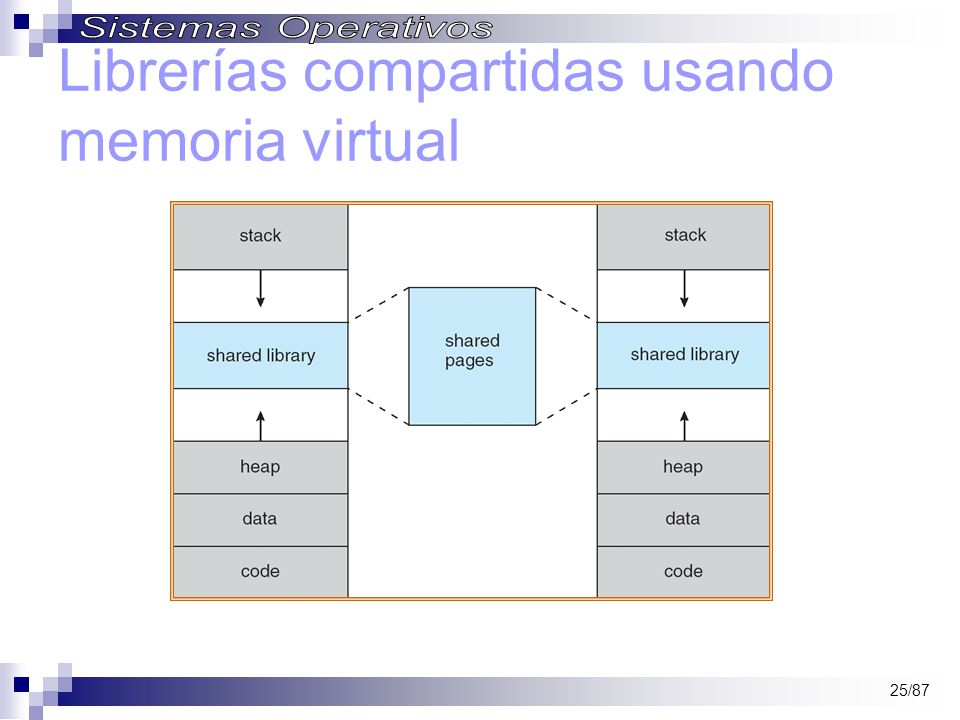 Sistemas Operativos

Librerías compartidas usando memoria virtual

stack

shared library

heap

data

code

shared pages

stack

shared library

heap

data

code

25/87